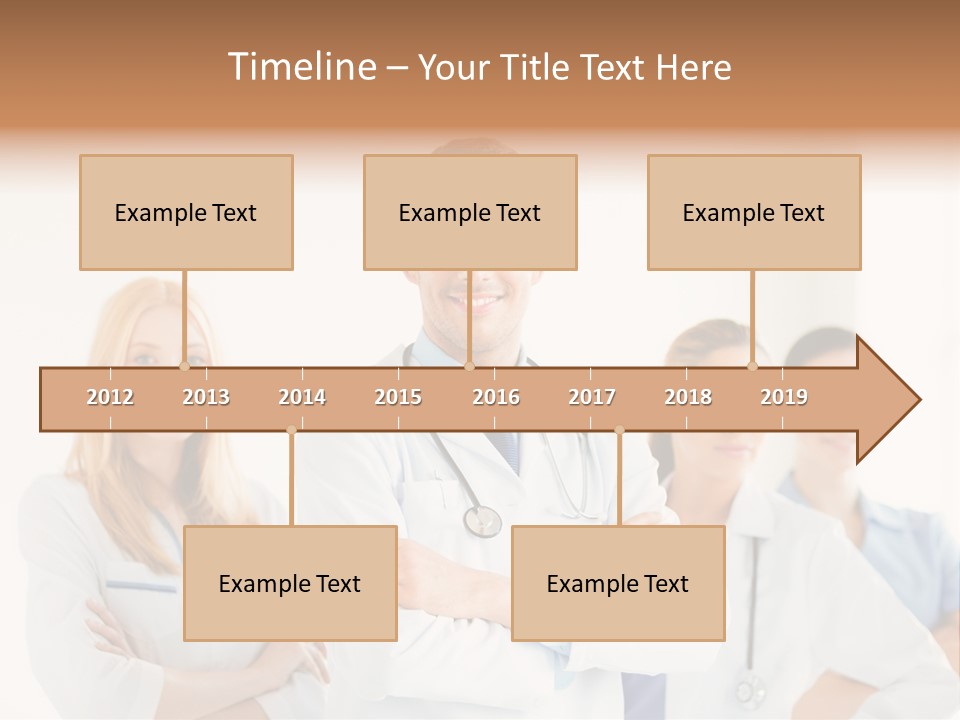 Timeline – Your Title Text Here

Example Text

Example Text

Example Text

2012
2013
2014
2015
2016
2017
2018
2019

Example Text

Example Text